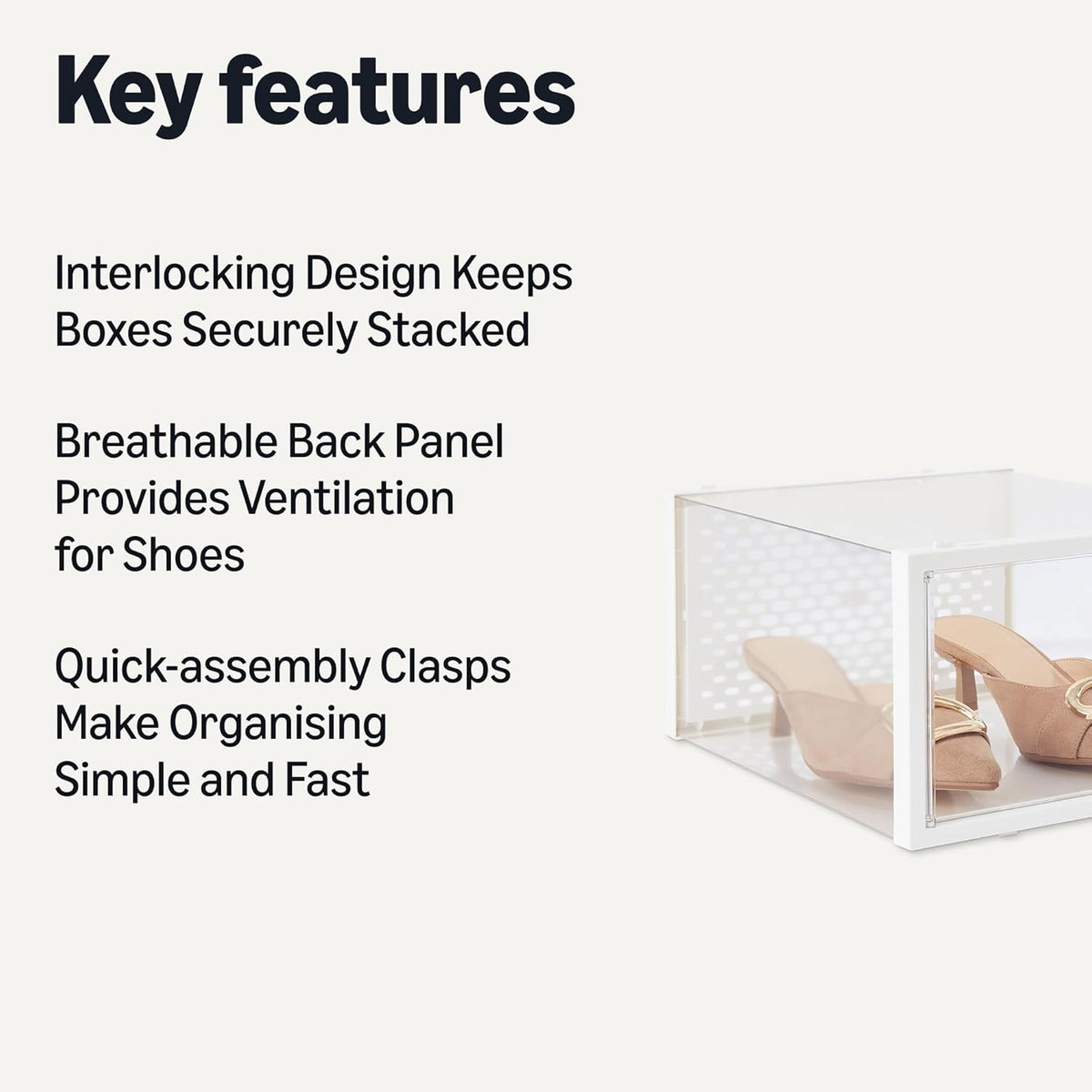 Key features

Interlocking Design Keeps Boxes Securely Stacked

Breathable Back Panel Provides Ventilation for Shoes

Quick-assembly Clasps Make Organising Simple and Fast